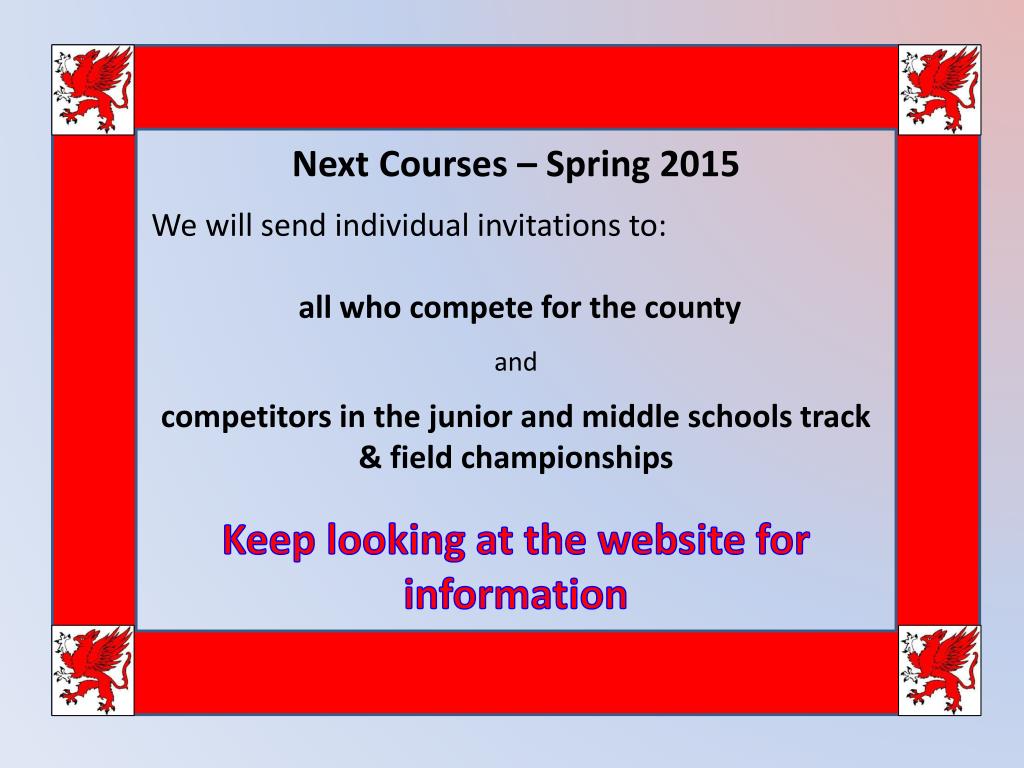 Next Courses – Spring 2015

We will send individual invitations to:

all who compete for the county

and

competitors in the junior and middle schools track & field championships

Keep looking at the website for information